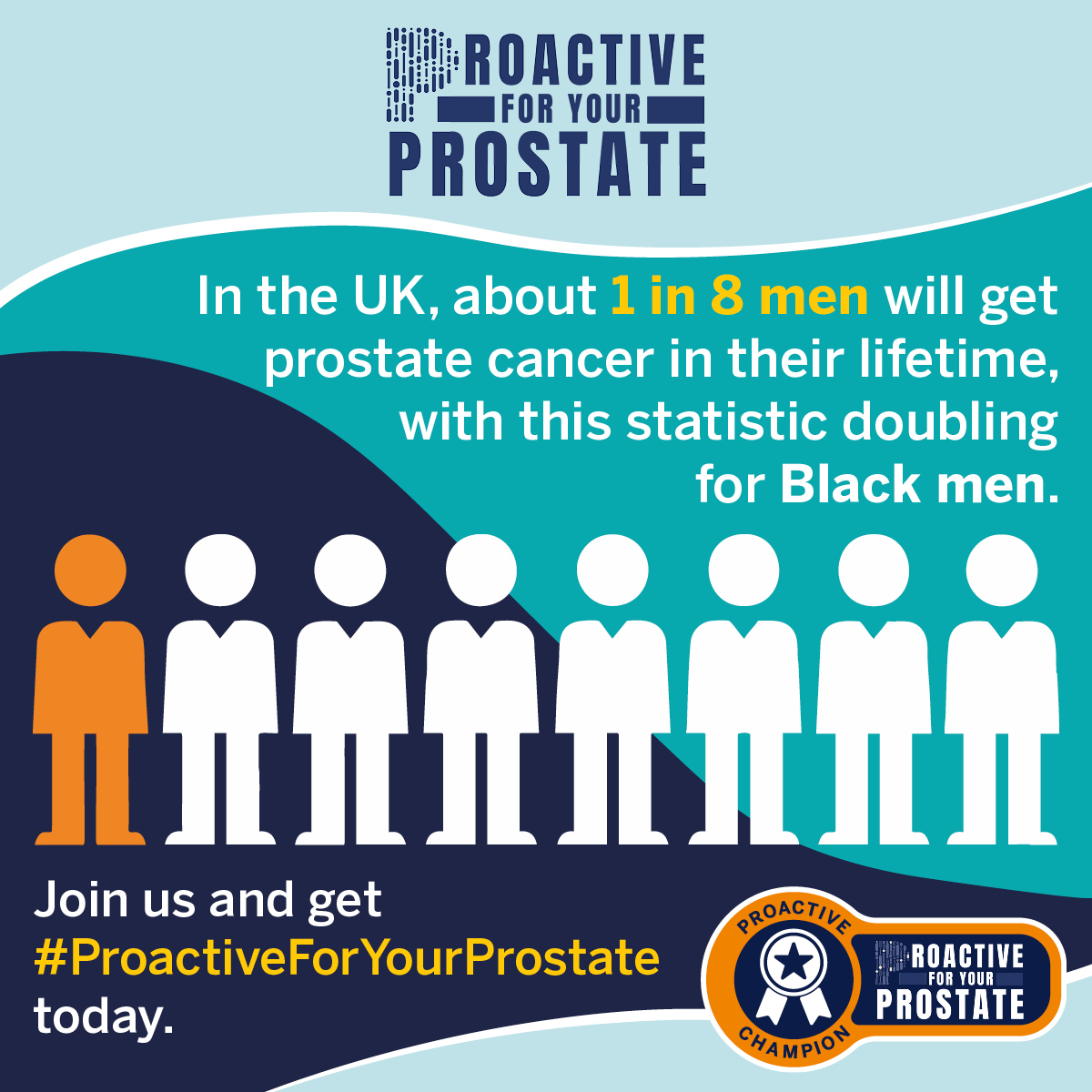 PROACTIVE FOR YOUR PROSTATE

In the UK, about 1 in 8 men will get prostate cancer in their lifetime, with this statistic doubling for Black men.

Join us and get #ProactiveForYourProstate today.

PROACTIVE CHAMPION

PROACTIVE FOR YOUR PROSTATE